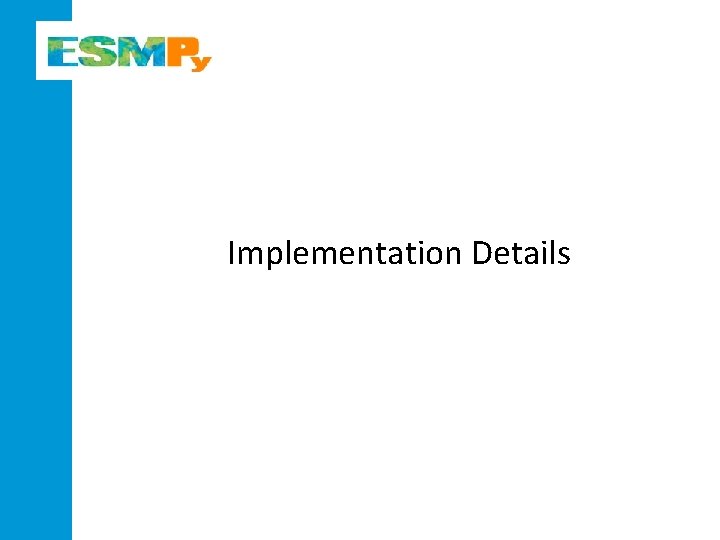 ESMPy

Implementation Details